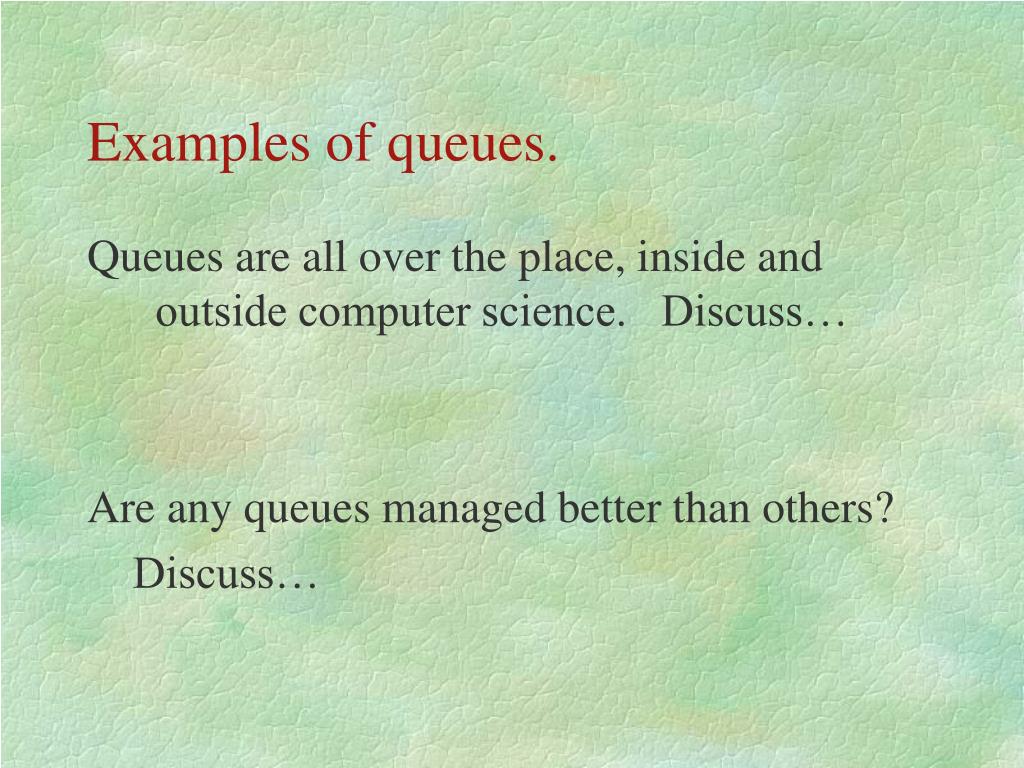 Examples of queues.

Queues are all over the place, inside and outside computer science. Discuss…

Are any queues managed better than others? Discuss…